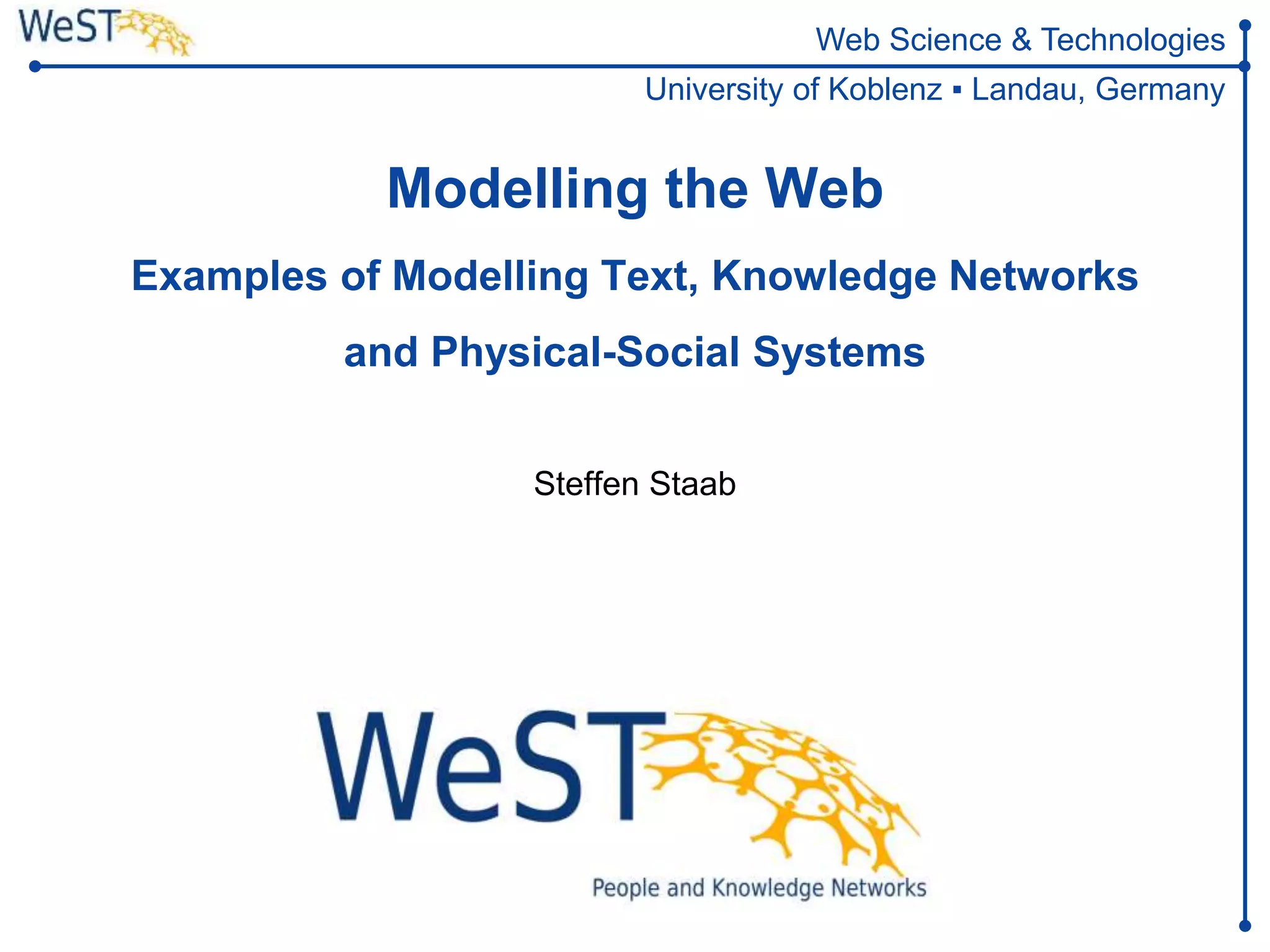 WeST

Web Science & Technologies

University of Koblenz ▪ Landau, Germany

Modelling the Web

Examples of Modelling Text, Knowledge Networks and Physical-Social Systems

Steffen Staab

WeST

People and Knowledge Networks